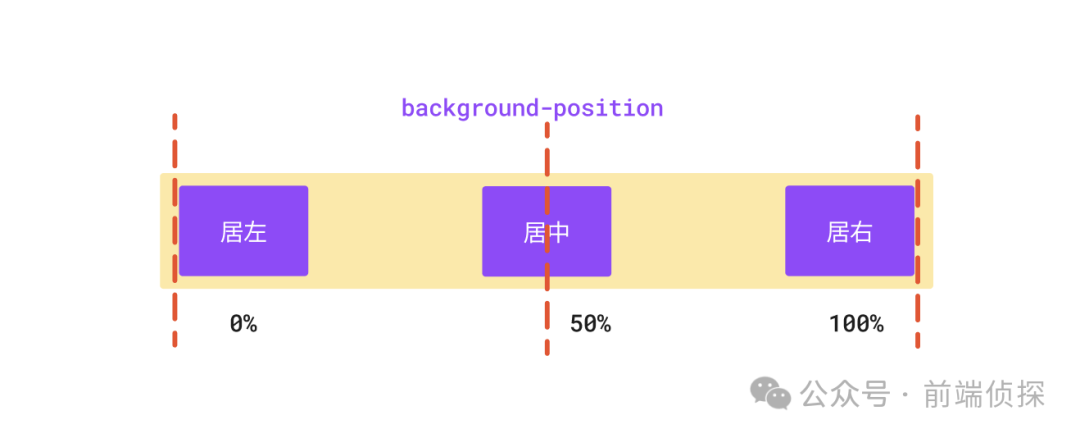 background-position

居左

居中

居右

0%

50%

100%

公众号 · 前端侦探